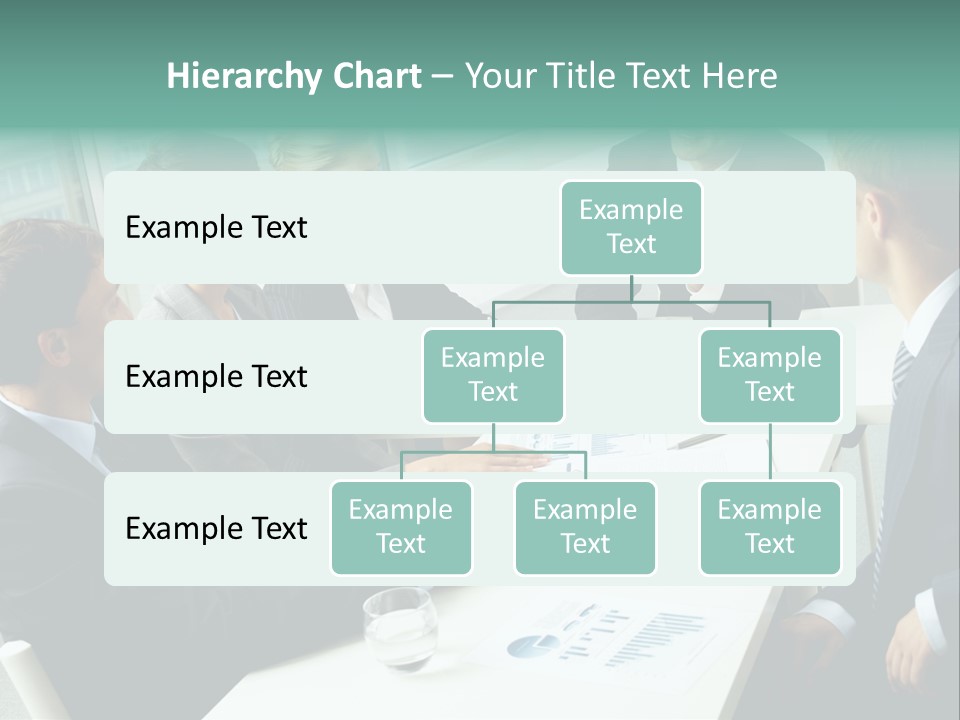 Hierarchy Chart – Your Title Text Here

Example Text

Example Text

Example Text

Example Text

Example Text

Example Text

Example Text

Example Text

Example Text